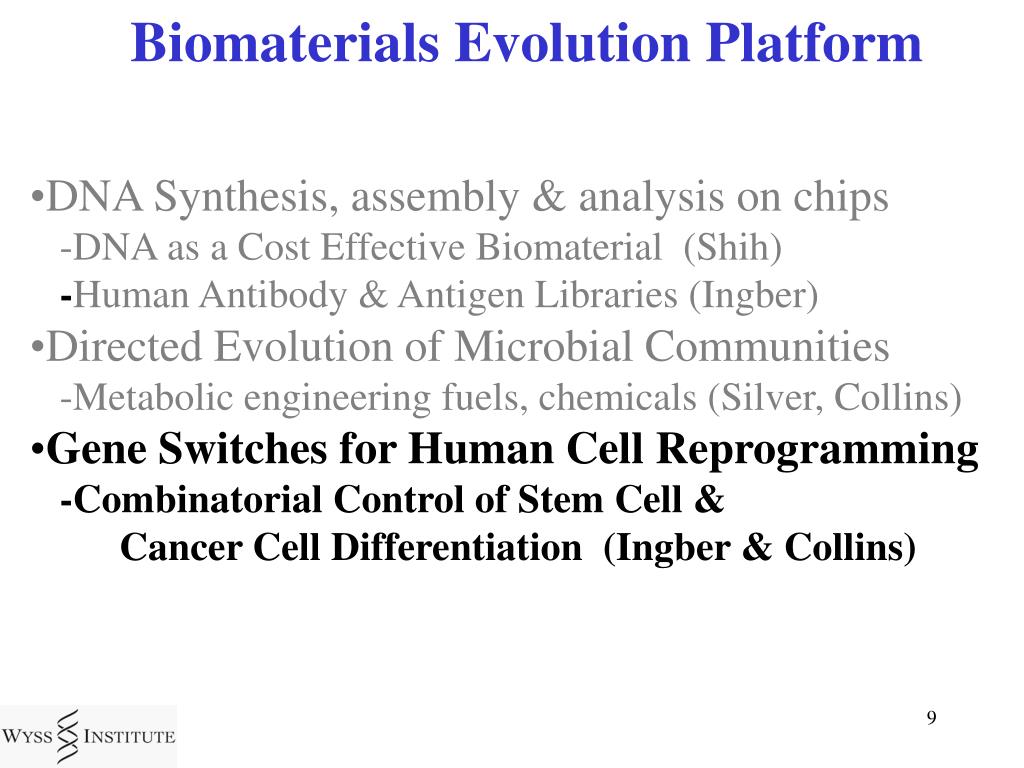 Biomaterials Evolution Platform

•DNA Synthesis, assembly & analysis on chips
-DNA as a Cost Effective Biomaterial (Shih)
-Human Antibody & Antigen Libraries (Ingber)
•Directed Evolution of Microbial Communities
-Metabolic engineering fuels, chemicals (Silver, Collins)
•Gene Switches for Human Cell Reprogramming
-Combinatorial Control of Stem Cell & Cancer Cell Differentiation (Ingber & Collins)

WYSS INSTITUTE

9